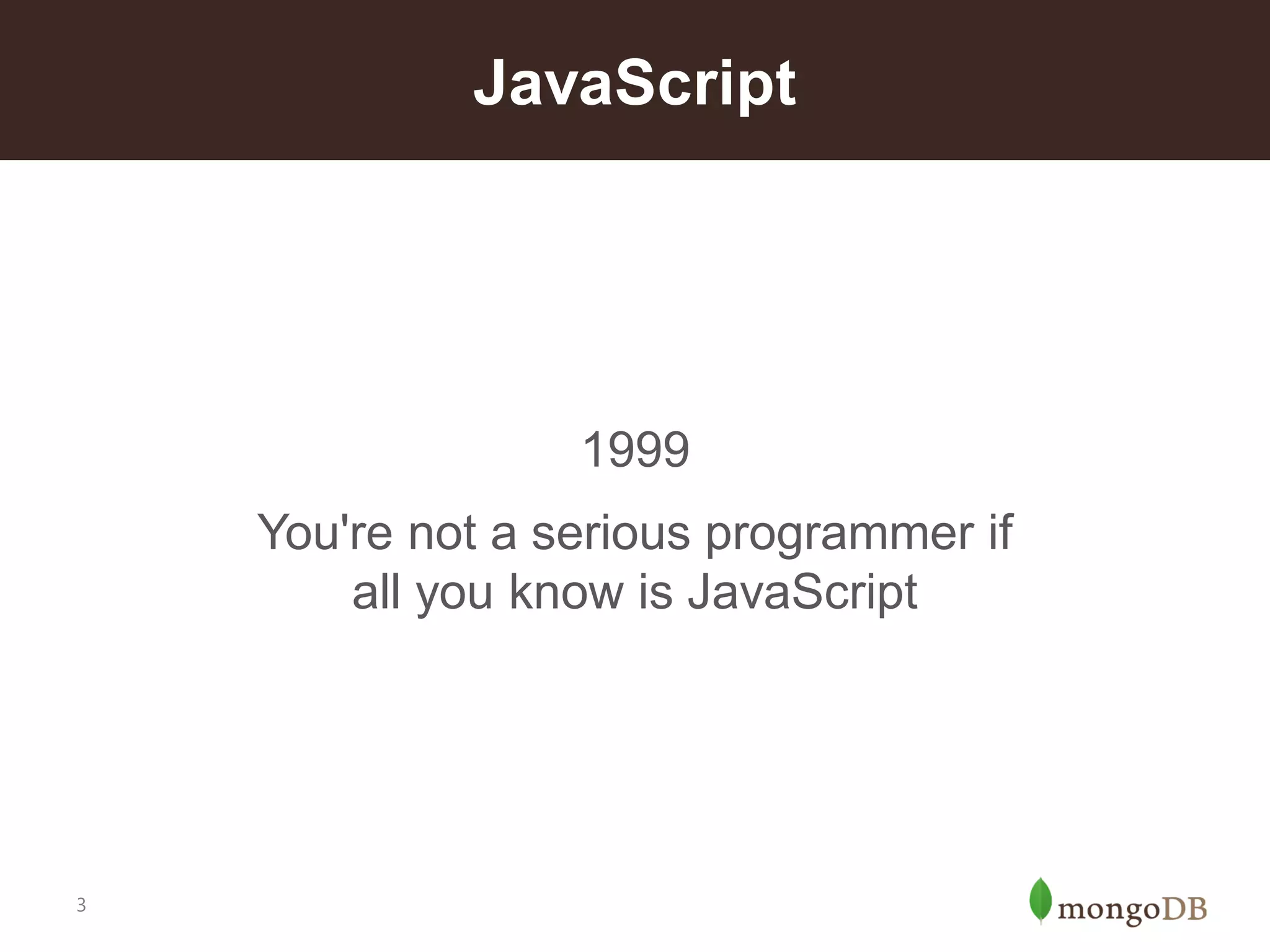 JavaScript

1999

You're not a serious programmer if all you know is JavaScript

3

mongoDB